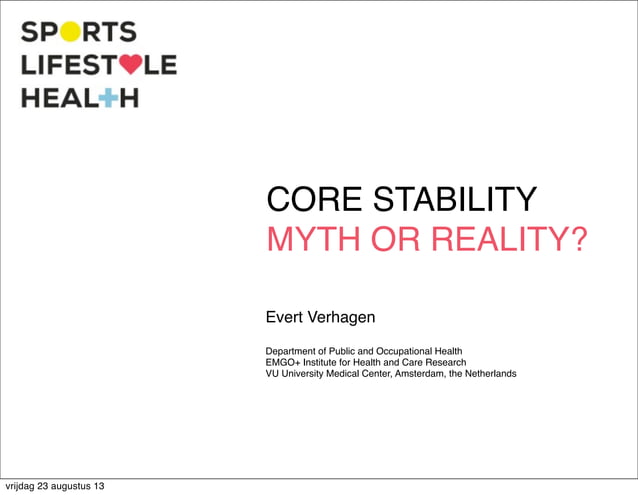 SPORTS
LIFESTYLE
HEALTH

CORE STABILITY
MYTH OR REALITY?

Evert Verhagen

Department of Public and Occupational Health
EMGO+ Institute for Health and Care Research
VU University Medical Center, Amsterdam, the Netherlands

vrijdag 23 augustus 13